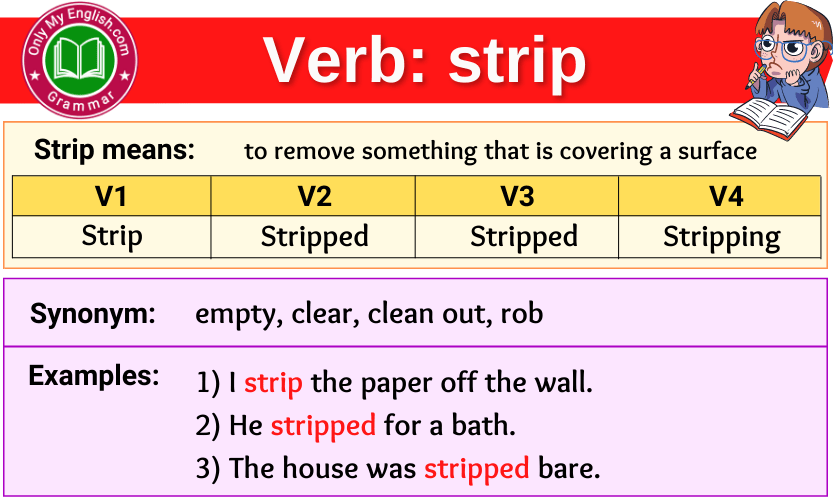 Only My English.com
Grammar

Verb: strip

Strip means: to remove something that is covering a surface

| V1 | V2 | V3 | V4 |
|---|---|---|---|
| Strip | Stripped | Stripped | Stripping |

Synonym: empty, clear, clean out, rob

Examples: 1) I strip the paper off the wall.
2) He stripped for a bath.
3) The house was stripped bare.